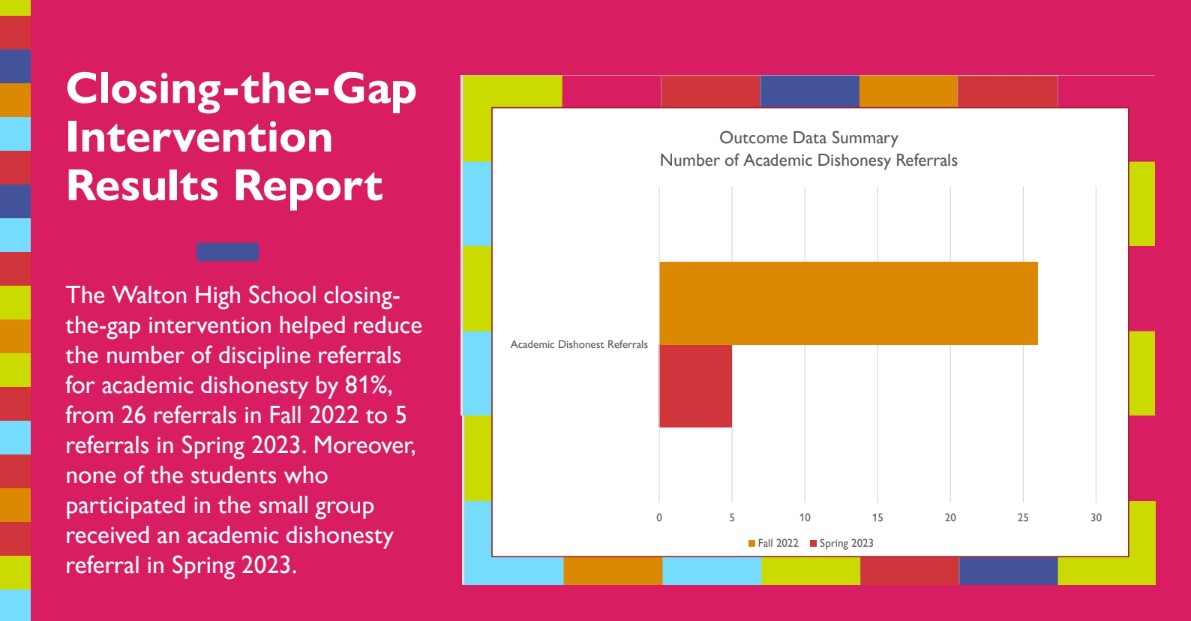 Closing-the-Gap Intervention Results Report

The Walton High School closing-the-gap intervention helped reduce the number of discipline referrals for academic dishonesty by 81%, from 26 referrals in Fall 2022 to 5 referrals in Spring 2023. Moreover, none of the students who participated in the small group received an academic dishonesty referral in Spring 2023.

Outcome Data Summary
Number of Academic Dishonesy Referrals

Academic Dishonest Referrals

0 5 10 15 20 25 30

Fall 2022 Spring 2023